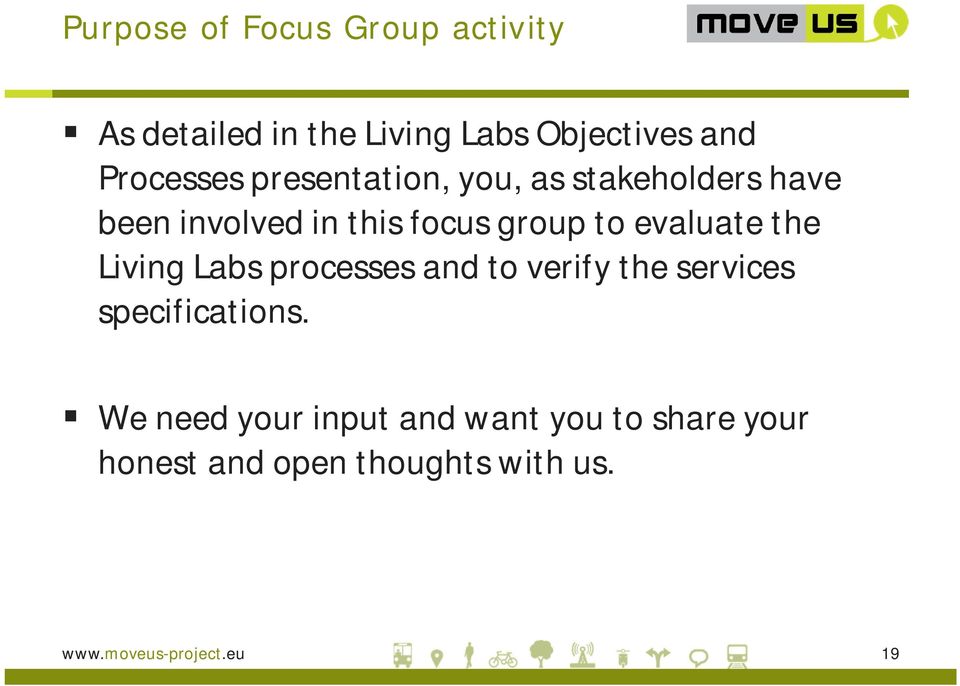 Purpose of Focus Group activity

move us

▪ As detailed in the Living Labs Objectives and Processes presentation, you, as stakeholders have been involved in this focus group to evaluate the Living Labs processes and to verify the services specifications.

▪ We need your input and want you to share your honest and open thoughts with us.

www.moveus-project.eu

19